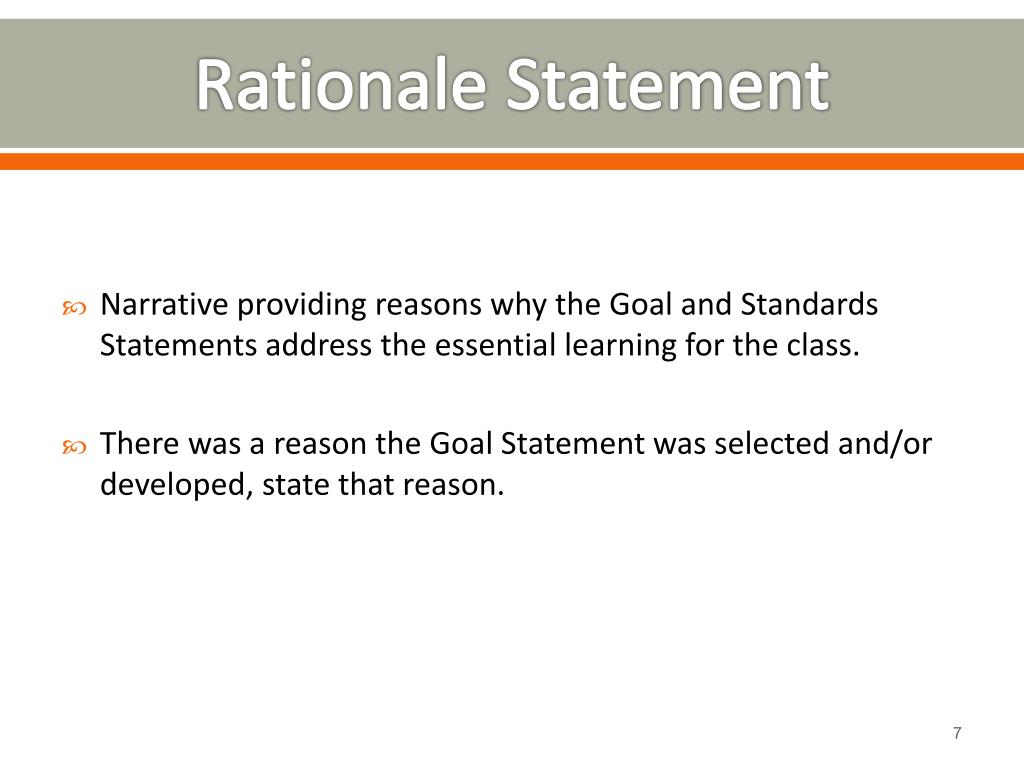 Rationale Statement

Narrative providing reasons why the Goal and Standards Statements address the essential learning for the class.

There was a reason the Goal Statement was selected and/or developed, state that reason.

7